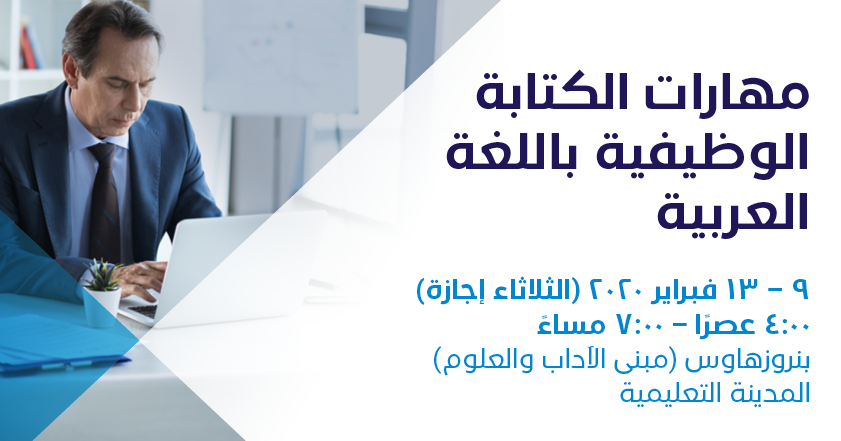 مهارات الكتابة الوظيفية باللغة العربية

٩ – ١٣ فبراير ٢٠٢٠ (الثلاثاء إجازة)
٤:٠٠ عصرًا – ٧:٠٠ مساءً
بنروزهاوس (مبنى الآداب والعلوم)
المدينة التعليمية